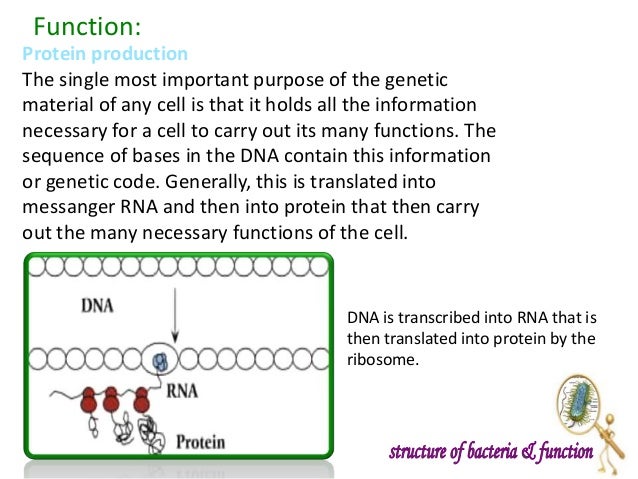 Function:
Protein production
The single most important purpose of the genetic material of any cell is that it holds all the information necessary for a cell to carry out its many functions. The sequence of bases in the DNA contain this information or genetic code. Generally, this is translated into messanger RNA and then into protein that then carry out the many necessary functions of the cell.

DNA
RNA
Protein

DNA is transcribed into RNA that is then translated into protein by the ribosome.

structure of bacteria & function